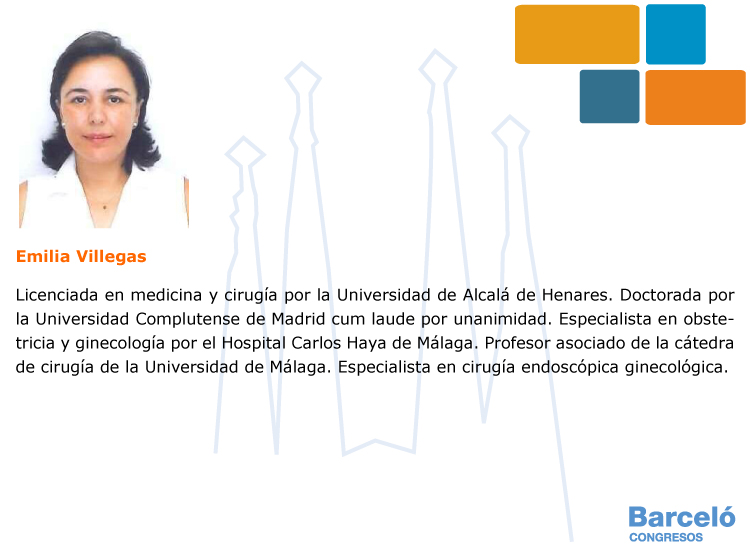 Emilia Villegas

Licenciada en medicina y cirugía por la Universidad de Alcalá de Henares. Doctorada por la Universidad Complutense de Madrid cum laude por unanimidad. Especialista en obstetricia y ginecología por el Hospital Carlos Haya de Málaga. Profesor asociado de la cátedra de cirugía de la Universidad de Málaga. Especialista en cirugía endoscópica ginecológica.

Barceló
CONGRESOS